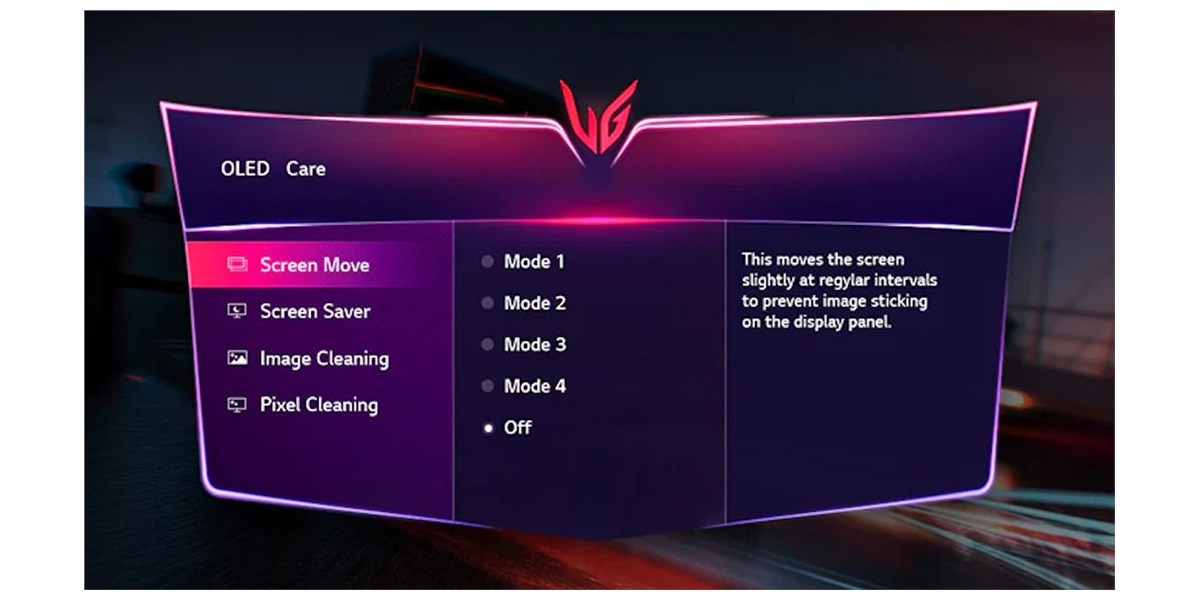 OLED Care

Screen Move
Screen Saver
Image Cleaning
Pixel Cleaning

Mode 1
Mode 2
Mode 3
Mode 4
Off

This moves the screen slightly at regylar intervals to prevent image sticking on the display panel.